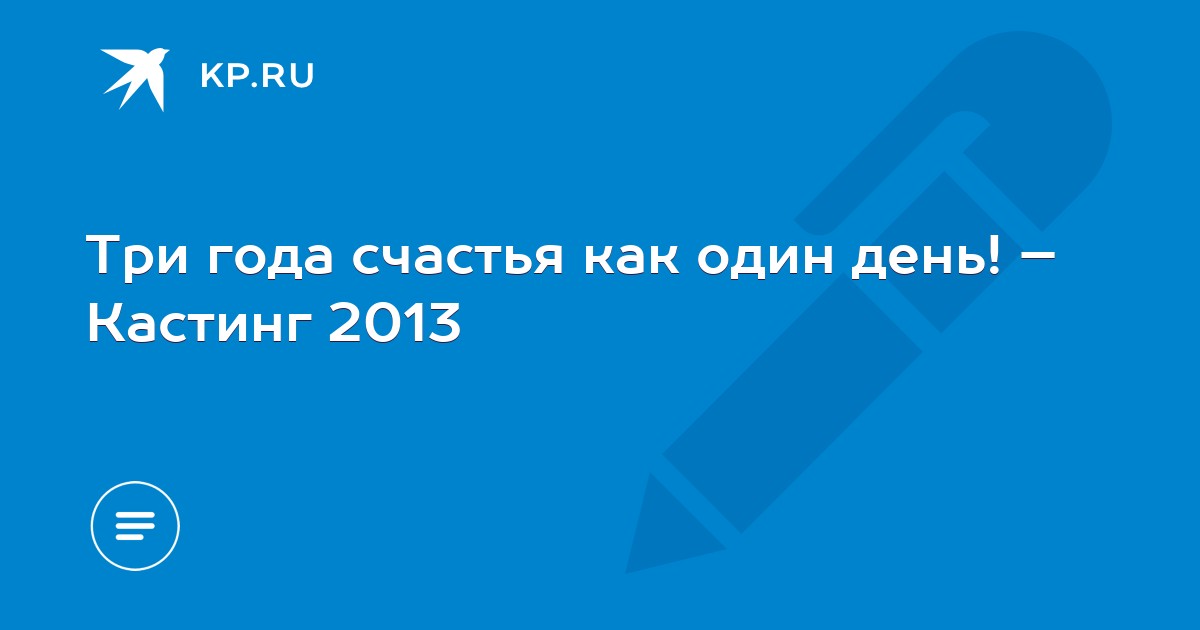 KP.RU

Три года счастья как один день! – Кастинг 2013